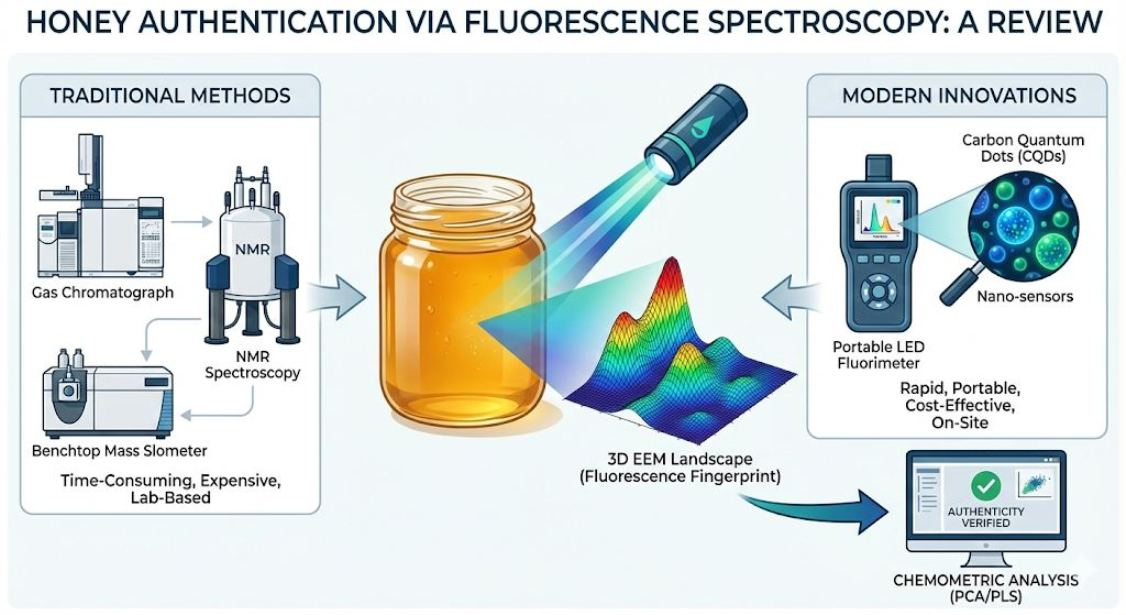 HONEY AUTHENTICATION VIA FLUORESCENCE SPECTROSCOPY: A REVIEW

TRADITIONAL METHODS

Gas Chromatograph

NMR

NMR Spectroscopy

Benchtop Mass Slometer

Time-Consuming, Expensive, Lab-Based

3D EEM Landscape (Fluorescence Fingerprint)

MODERN INNOVATIONS

Carbon Quantum Dots (CQDs)

Nano-sensors

Portable LED Fluorimeter

Rapid, Portable, Cost-Effective, On-Site

AUTHENTICITY VERIFIED

CHEMOMETRIC ANALYSIS (PCA/PLS)